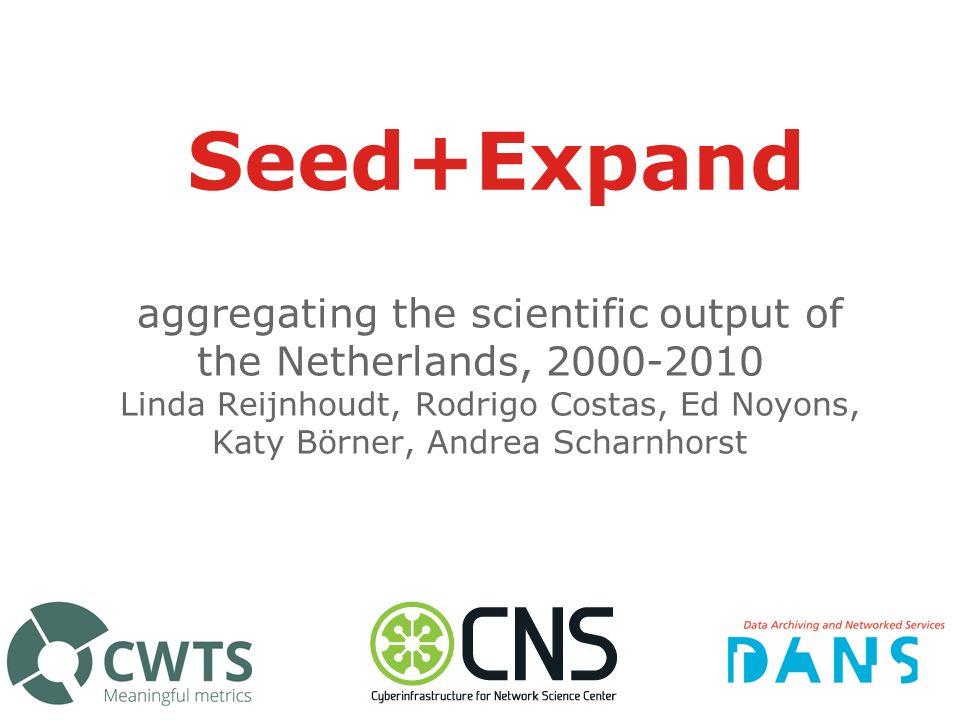 Seed+Expand

aggregating the scientific output of the Netherlands, 2000-2010
Linda Reijnhoudt, Rodrigo Costas, Ed Noyons, Katy Börner, Andrea Scharnhorst

CWTS
Meaningful metrics

CNS
Cyberinfrastructure for Network Science Center

Data Archiving and Networked Services
DANS